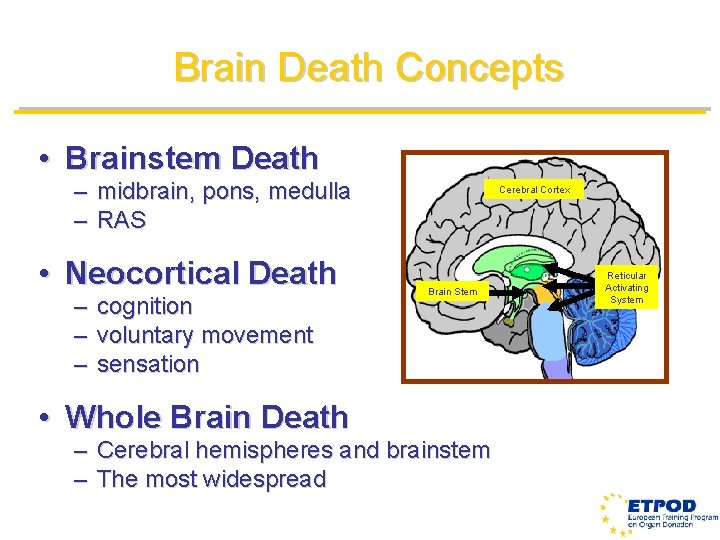 Brain Death Concepts

• Brainstem Death
– midbrain, pons, medulla
– RAS

• Neocortical Death
– cognition
– voluntary movement
– sensation

• Whole Brain Death
– Cerebral hemispheres and brainstem
– The most widespread

Cerebral Cortex

Brain Stem

Reticular Activating System

ETPOD
European Training Program on Organ Donation